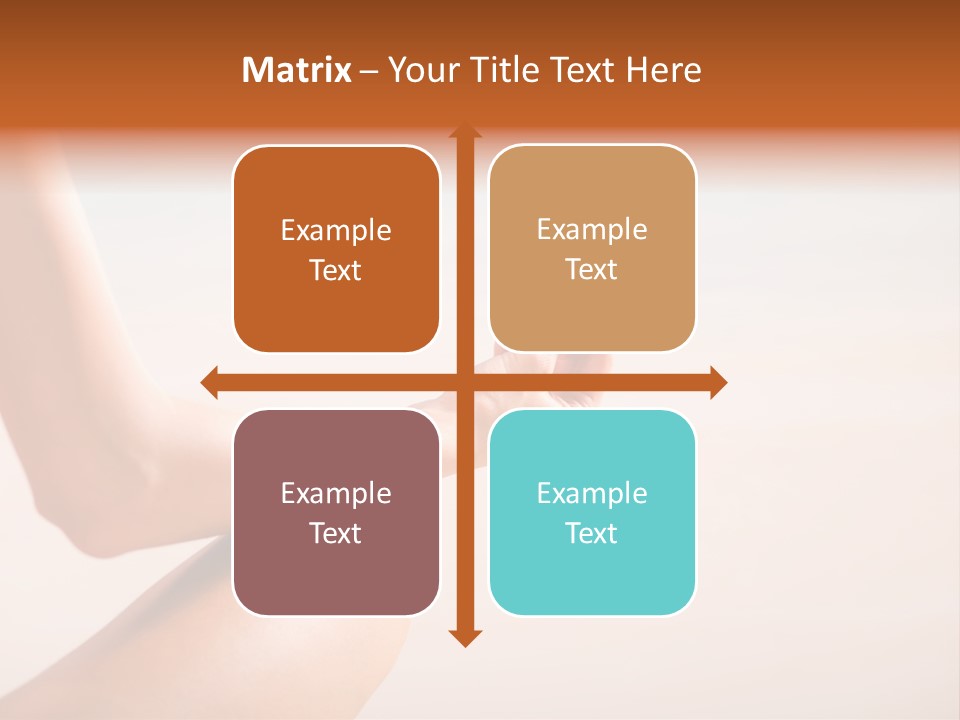 Matrix – Your Title Text Here

Example Text

Example Text

Example Text

Example Text